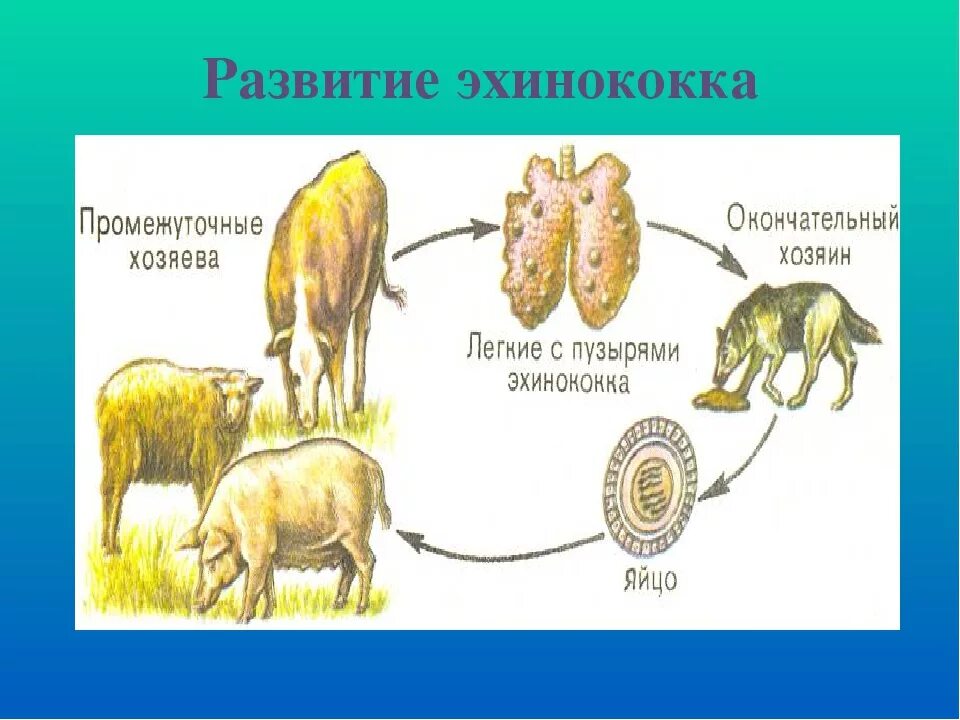 Развитие эхинококка

Промежуточные хозяева

Легкие с пузырями эхинококка

Окончательный хозяин

Яйцо